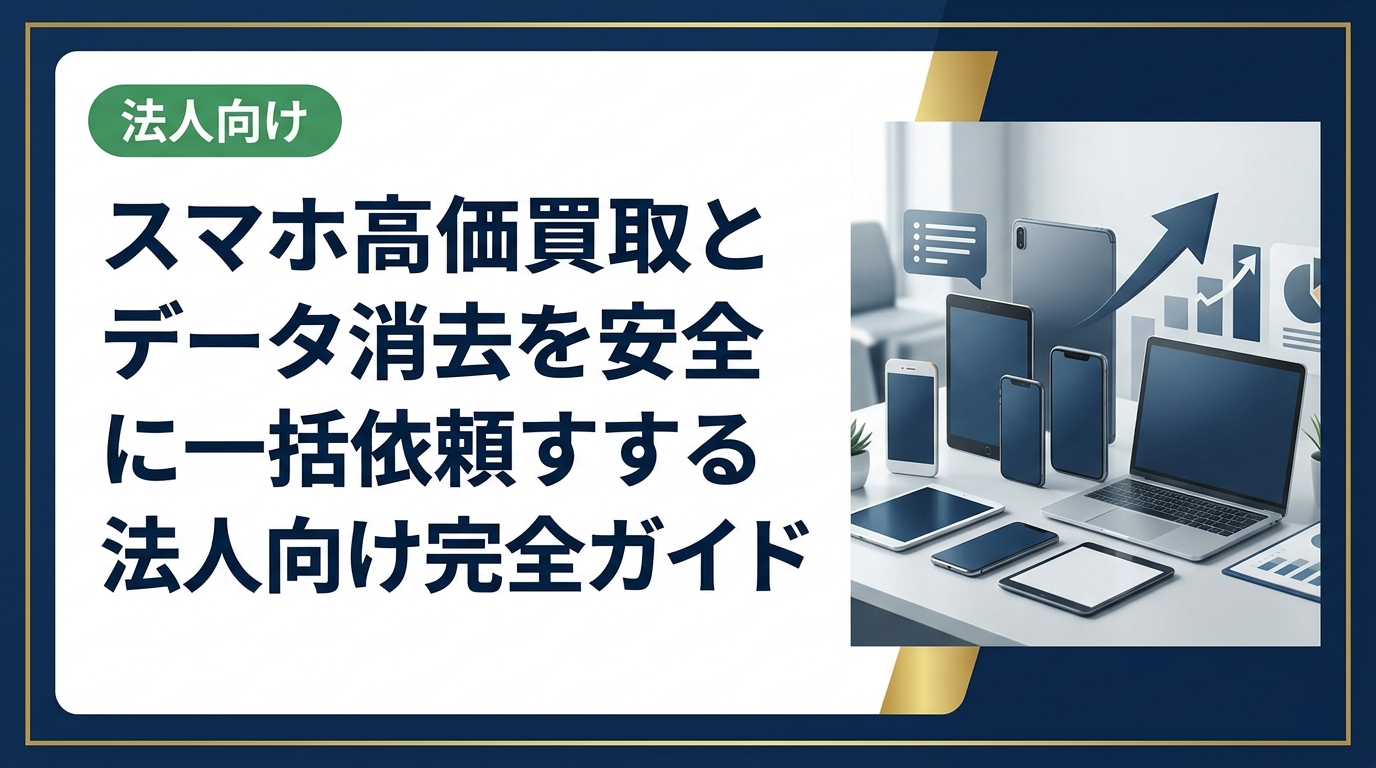 法人向け

スマホ高価買取とデータ消去を安全に一括依頼する法人向け完全ガイド